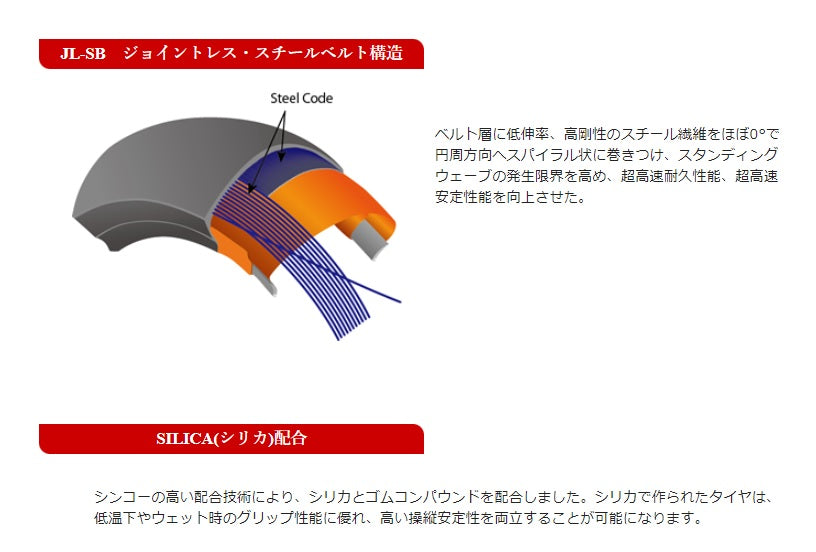 JL-SB　ジョイントレス・スチールベルト構造

Steel Code

ベルト層に低伸率、高剛性のスチール繊維をほぼ0°で円周方向へスパイラル状に巻きつけ、スタンディングウェーブの発生限界を高め、超高速耐久性能、超高速安定性能を向上させた。

SILICA(シリカ)配合

シンコーの高い配合技術により、シリカとゴムコンパウンドを配合しました。シリカで作られたタイヤは、低温下やウェット時のグリップ性能に優れ、高い操縦安定性を両立することが可能になります。